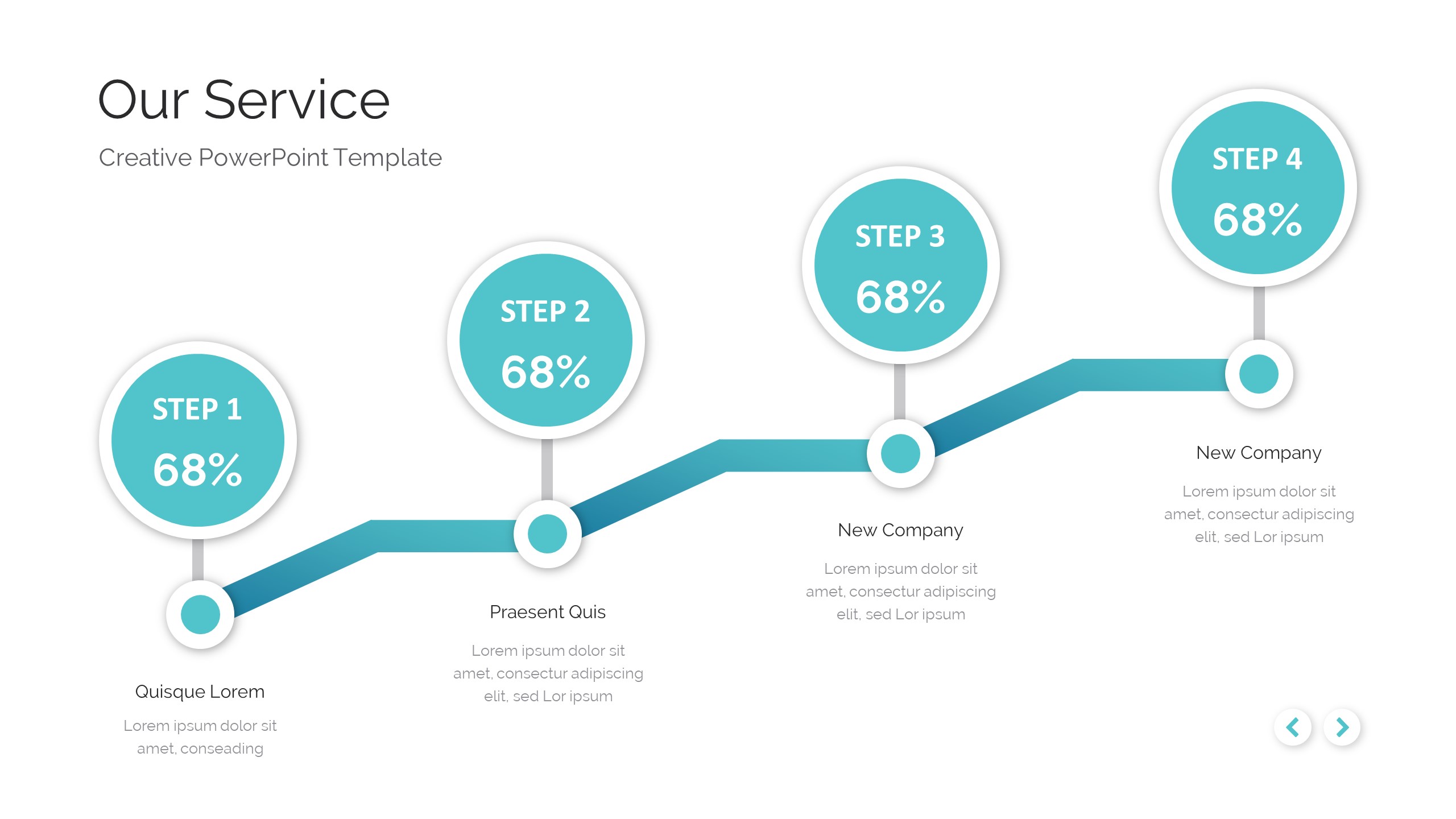 Our Service

Creative PowerPoint Template

STEP 1
68%

Quisque Lorem

Lorem ipsum dolor sit amet, conseading

STEP 2
68%

Praesent Quis

Lorem ipsum dolor sit amet, consectur adipiscing elit, sed Lor ipsum

STEP 3
68%

New Company

Lorem ipsum dolor sit amet, consectur adipiscing elit, sed Lor ipsum

STEP 4
68%

New Company

Lorem ipsum dolor sit amet, consectur adipiscing elit, sed Lor ipsum